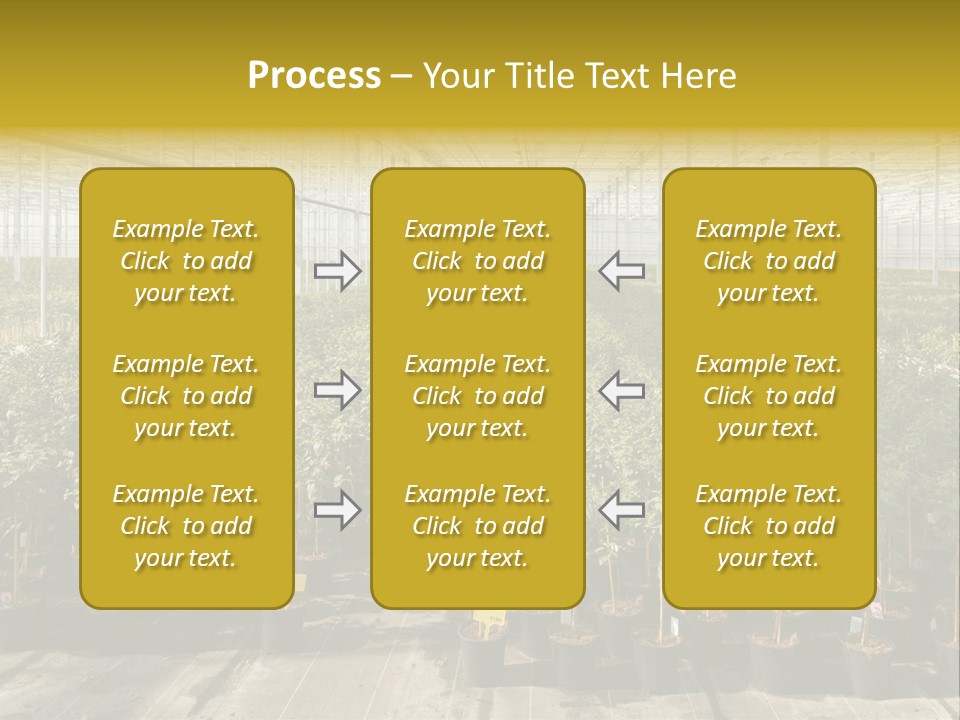 Process – Your Title Text Here

Example Text. Click to add your text.

Example Text. Click to add your text.

Example Text. Click to add your text.

Example Text. Click to add your text.

Example Text. Click to add your text.

Example Text. Click to add your text.

Example Text. Click to add your text.

Example Text. Click to add your text.

Example Text. Click to add your text.